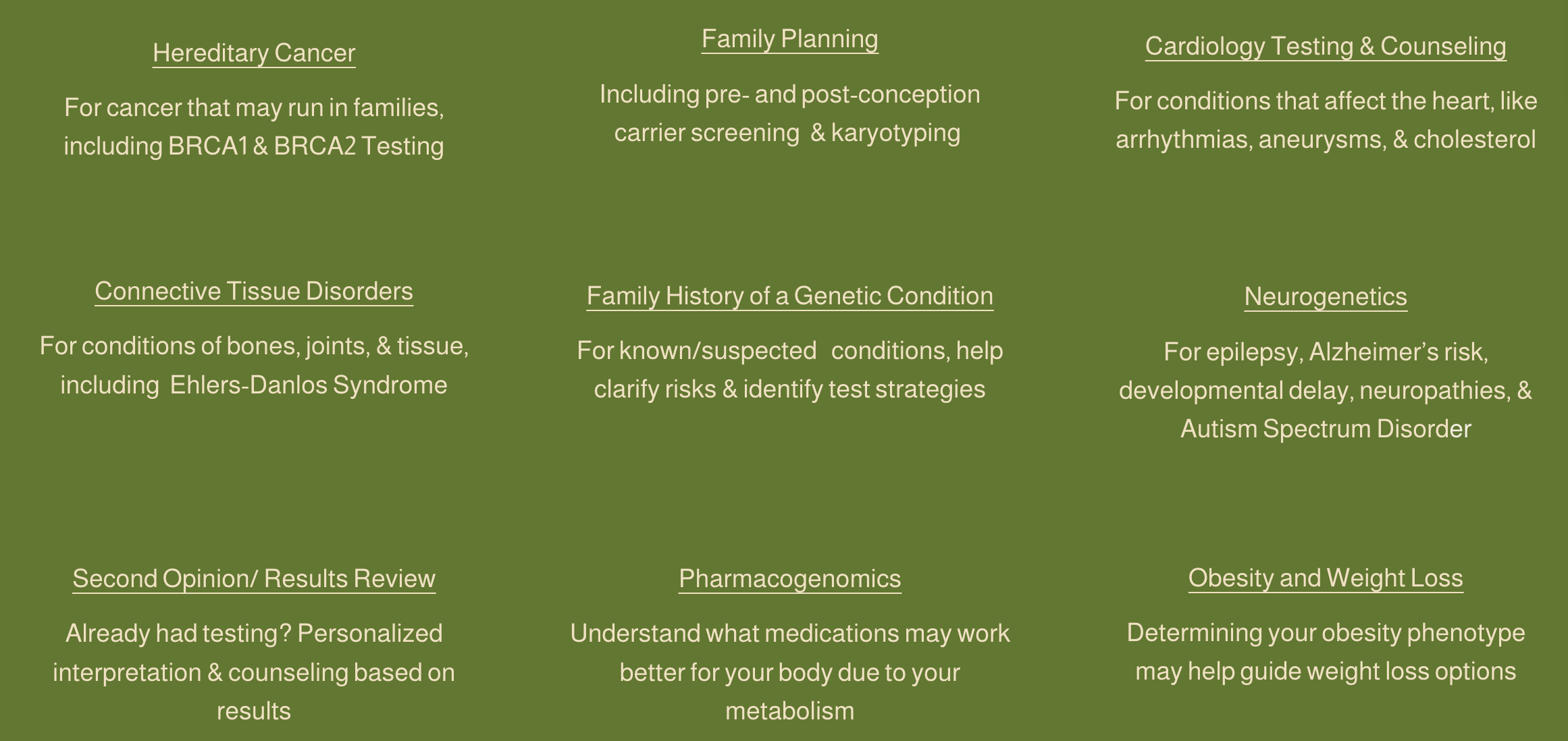 Hereditary Cancer

For cancer that may run in families, including BRCA1 & BRCA2 Testing

Family Planning

Including pre- and post-conception carrier screening & karyotyping

Cardiology Testing & Counseling

For conditions that affect the heart, like arrhythmias, aneurysms, & cholesterol

Connective Tissue Disorders

For conditions of bones, joints, & tissue, including Ehlers-Danlos Syndrome

Family History of a Genetic Condition

For known/suspected conditions, help clarify risks & identify test strategies

Neurogenetics

For epilepsy, Alzheimer's risk, developmental delay, neuropathies, & Autism Spectrum Disorder

Second Opinion/ Results Review

Already had testing? Personalized interpretation & counseling based on results

Pharmacogenomics

Understand what medications may work better for your body due to your metabolism

Obesity and Weight Loss

Determining your obesity phenotype may help guide weight loss options